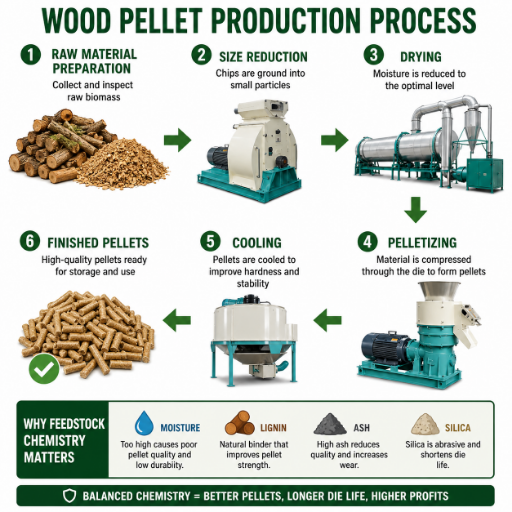 WOOD PELLET PRODUCTION PROCESS

1 RAW MATERIAL PREPARATION
Collect and inspect raw biomass

2 SIZE REDUCTION
Chips are ground into small particles

3 DRYING
Moisture is reduced to the optimal level

4 PELLETIZING
Material is compressed through the die to form pellets

5 COOLING
Pellets are cooled to improve hardness and stability

6 FINISHED PELLETS
High-quality pellets ready for storage and use

WHY FEEDSTOCK CHEMISTRY MATTERS

MOISTURE
Too high causes poor pellet quality and low durability.

LIGNIN
Natural binder that improves pellet strength.

ASH
High ash reduces quality and increases wear.

SILICA
Silica is abrasive and shortens die life.

BALANCED CHEMISTRY = BETTER PELLETS, LONGER DIE LIFE, HIGHER PROFITS